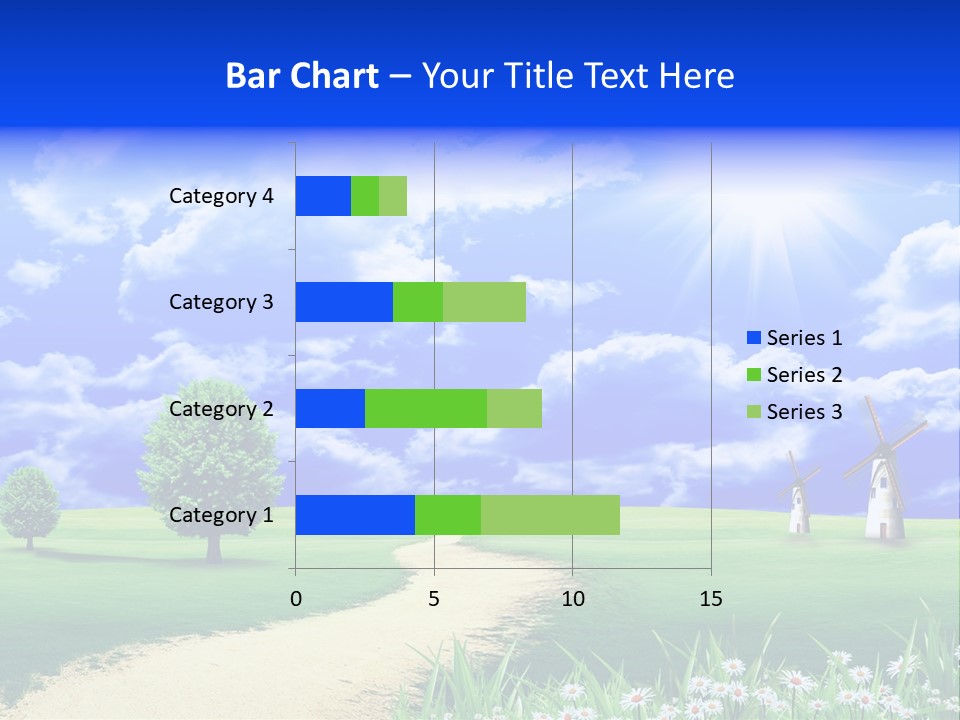 Bar Chart – Your Title Text Here

Category 4
Category 3
Category 2
Category 1

0
5
10
15

Series 1
Series 2
Series 3